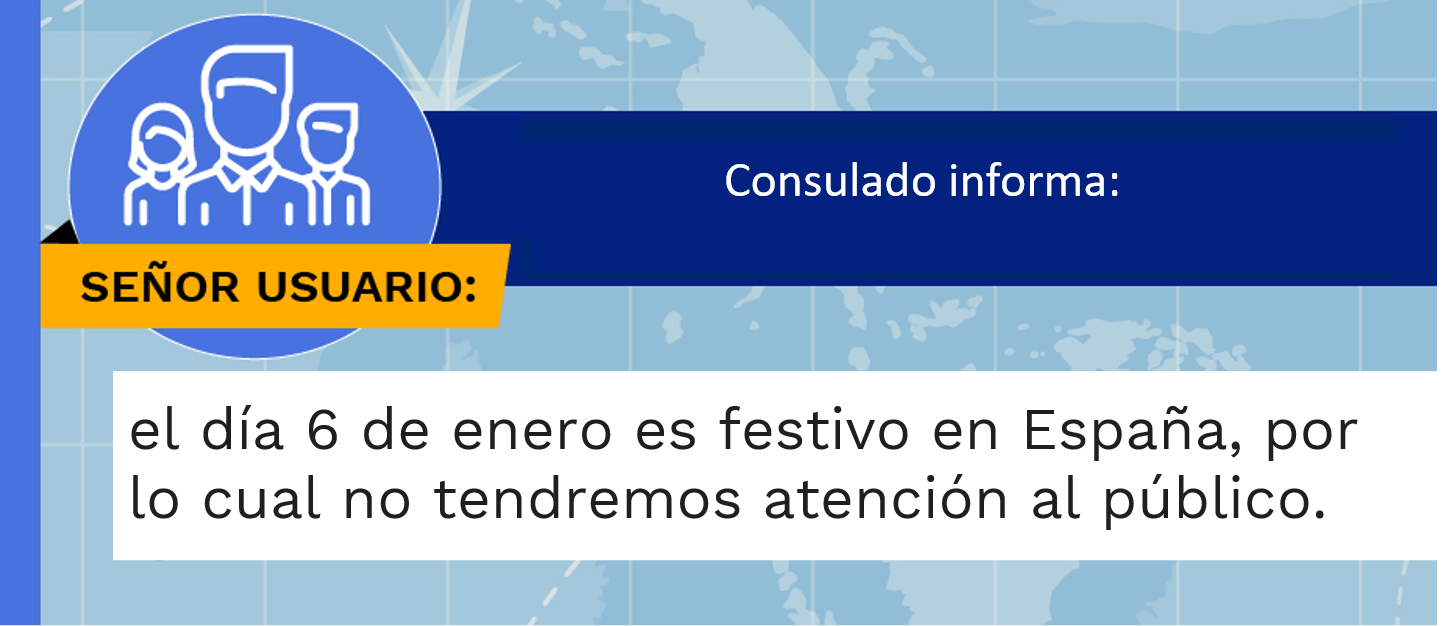 Consulado informa:

SEÑOR USUARIO:

el día 6 de enero es festivo en España, por lo cual no tendremos atención al público.